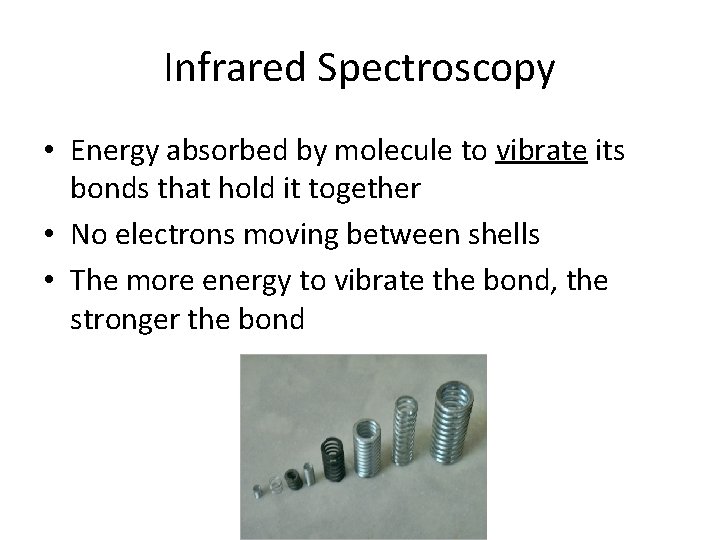 Infrared Spectroscopy

• Energy absorbed by molecule to vibrate its bonds that hold it together
• No electrons moving between shells
• The more energy to vibrate the bond, the stronger the bond